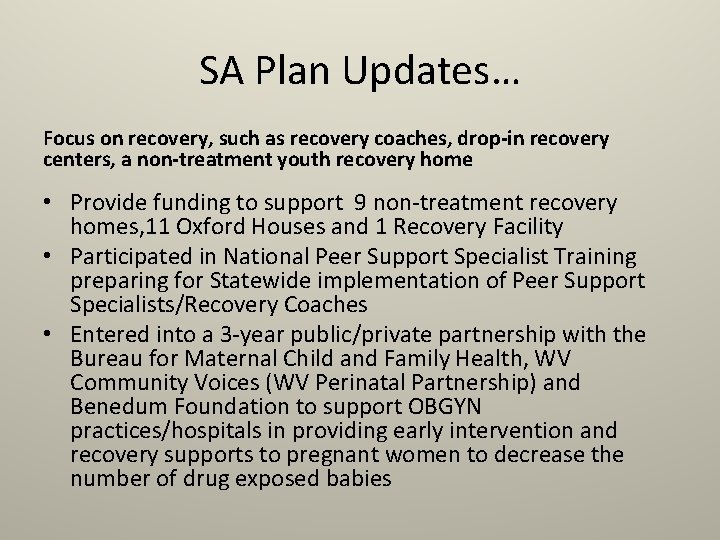 SA Plan Updates…

Focus on recovery, such as recovery coaches, drop-in recovery centers, a non-treatment youth recovery home

• Provide funding to support 9 non-treatment recovery homes,11 Oxford Houses and 1 Recovery Facility
• Participated in National Peer Support Specialist Training preparing for Statewide implementation of Peer Support Specialists/Recovery Coaches
• Entered into a 3-year public/private partnership with the Bureau for Maternal Child and Family Health, WV Community Voices (WV Perinatal Partnership) and Benedum Foundation to support OBGYN practices/hospitals in providing early intervention and recovery supports to pregnant women to decrease the number of drug exposed babies